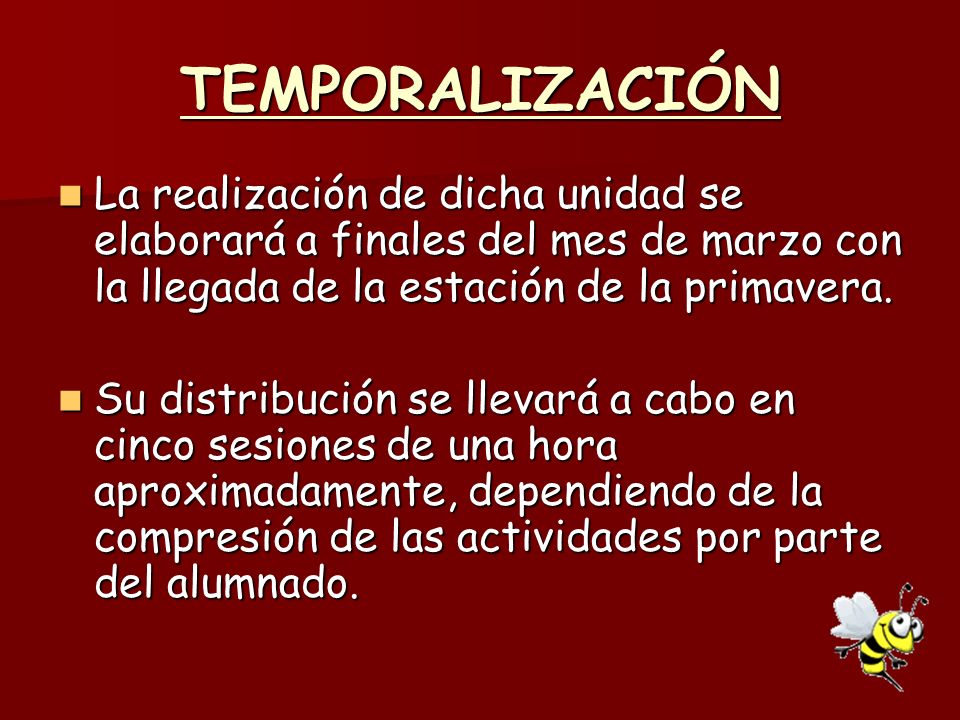 TEMPORALIZACIÓN

La realización de dicha unidad se elaborará a finales del mes de marzo con la llegada de la estación de la primavera.

Su distribución se llevará a cabo en cinco sesiones de una hora aproximadamente, dependiendo de la compresión de las actividades por parte del alumnado.